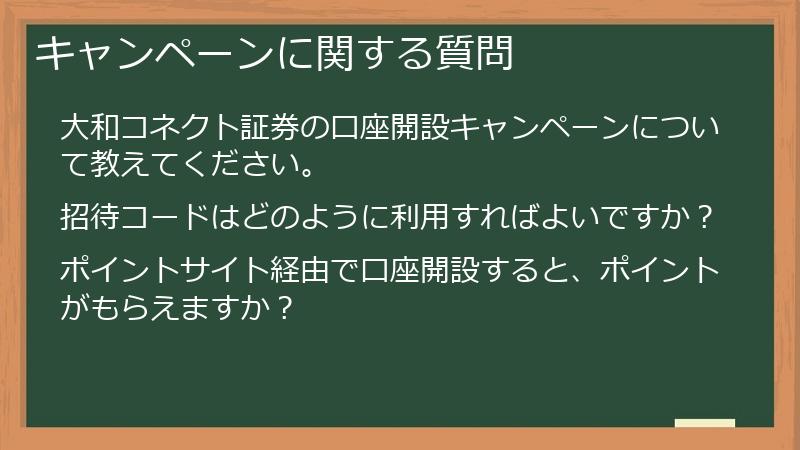 キャンペーンに関する質問

大和コネクト証券の口座開設キャンペーンについて教えてください。

招待コードはどのように利用すればよいですか？

ポイントサイト経由で口座開設すると、ポイントがもらえますか？